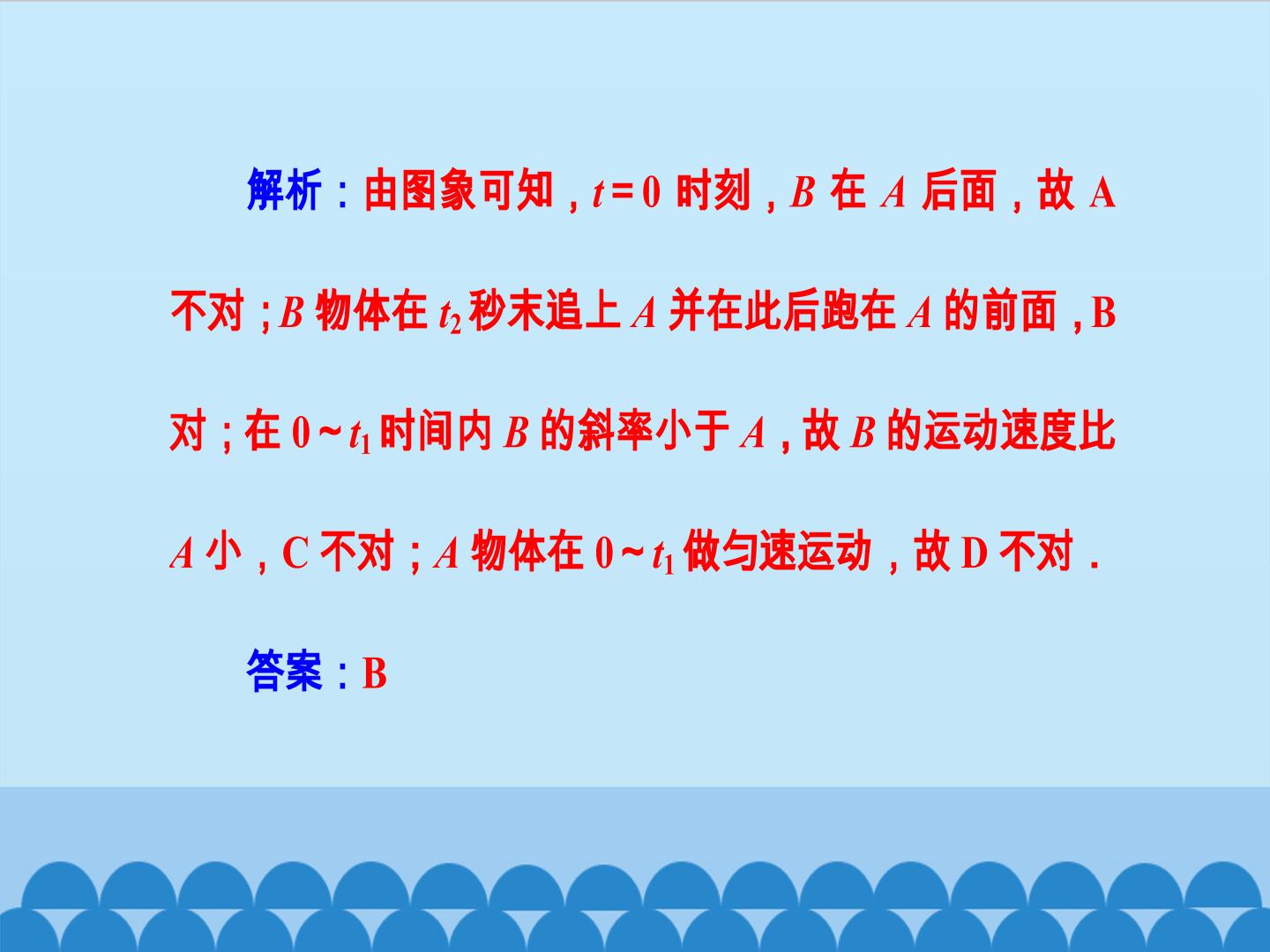 解析：由图象可知，$t=0$时刻，B在A后面，故A不对；B物体在$t_2$秒末追上A并在此后跑在A的前面，B对；在$0\sim t_1$时间内B的斜率小于A，故B的运动速度比A小，C不对；A物体在$0\sim t_1$做匀速运动，故D不对．

答案：B